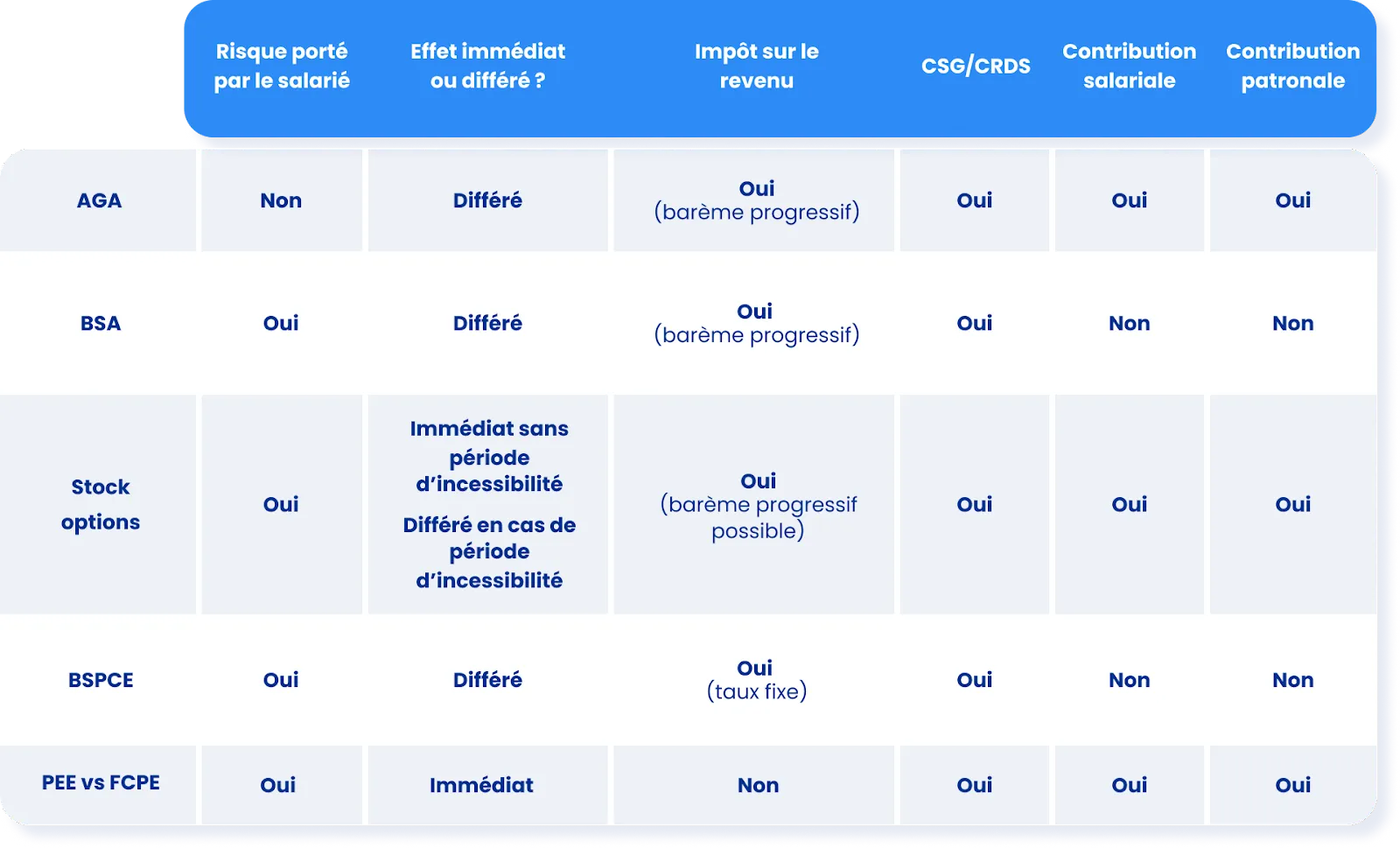 | | Risque porté par le salarié | Effet immédiat ou différé ? | Impôt sur le revenu | CSG/CRDS | Contribution salariale | Contribution patronale |
|---|---|---|---|---|---|---|
| AGA | Non | Différé | Oui (barème progressif) | Oui | Oui | Oui |
| BSA | Oui | Différé | Oui (barème progressif) | Oui | Non | Non |
| Stock options | Oui | Immédiat sans période d'incessibilité Différé en cas de période d'incessibilité | Oui (barème progressif possible) | Oui | Oui | Oui |
| BSPCE | Oui | Différé | Oui (taux fixe) | Oui | Non | Non |
| PEE vs FCPE | Oui | Immédiat | Non | Oui | Oui | Oui |